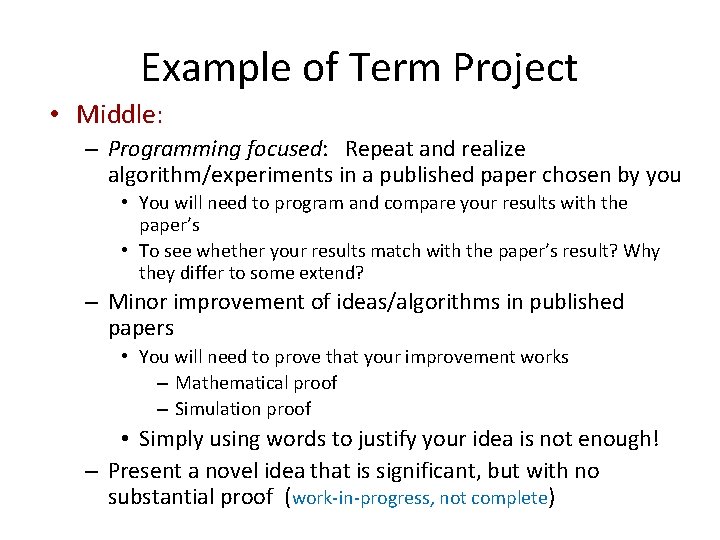 Example of Term Project

• Middle:

– Programming focused: Repeat and realize algorithm/experiments in a published paper chosen by you

• You will need to program and compare your results with the paper's

• To see whether your results match with the paper's result? Why they differ to some extend?

– Minor improvement of ideas/algorithms in published papers

• You will need to prove that your improvement works

– Mathematical proof

– Simulation proof

• Simply using words to justify your idea is not enough!

– Present a novel idea that is significant, but with no substantial proof (work-in-progress, not complete)